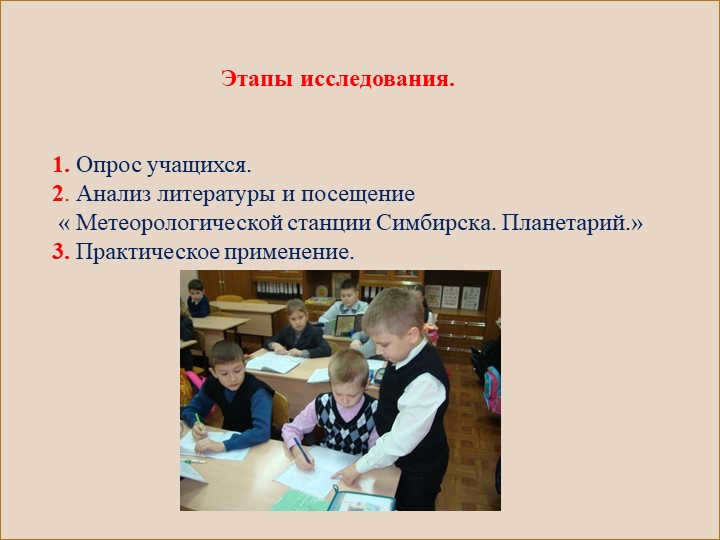 Этапы исследования.

1. Опрос учащихся.
2. Анализ литературы и посещение « Метеорологической станции Симбирска. Планетарий.»
3. Практическое применение.